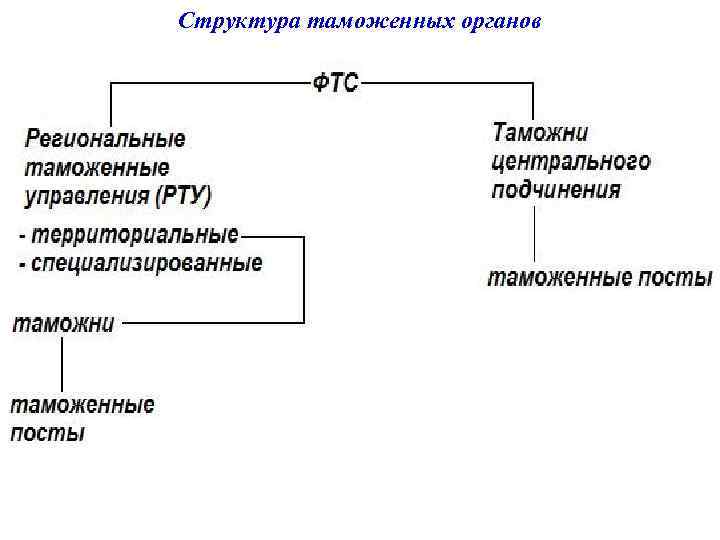 Структура таможенных органов

ФТС

Региональные таможенные управления (РТУ)

- территориальные
- специализированные

таможни

таможенные посты

Таможни центрального подчинения

таможенные посты